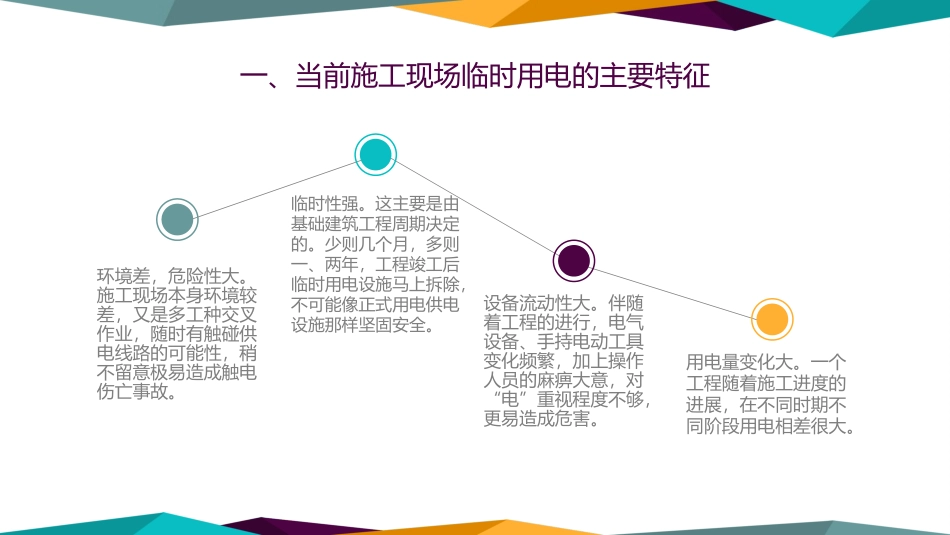 一、当前施工现场临时用电的主要特征

环境差，危险性大。施工现场本身环境较差，又是多工种交叉作业，随时有触碰供电线路的可能性，稍不留意极易造成触电伤亡事故。

临时性强。这主要是由基础建筑工程周期决定的。少则几个月，多则一、两年，工程竣工后临时用电设施马上拆除，不可能像正式用电供电设施那样坚固安全。

设备流动性大。伴随着工程的进行，电气设备、手持电动工具变化频繁，加上操作人员的麻痹大意，对“电”重视程度不够，更易造成危害。

用电量变化大。一个工程随着施工进度的进展，在不同时期不同阶段用电相差很大。